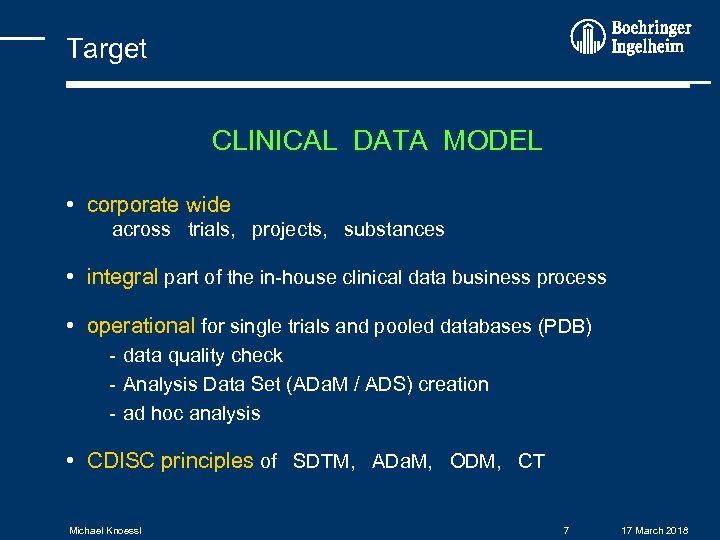 Target

Boehringer Ingelheim

CLINICAL DATA MODEL

• corporate wide
across trials, projects, substances

• integral part of the in-house clinical data business process

• operational for single trials and pooled databases (PDB)
- data quality check
- Analysis Data Set (ADaM / ADS) creation
- ad hoc analysis

• CDISC principles of SDTM, ADaM, ODM, CT

Michael Knoessl 7 17 March 2018